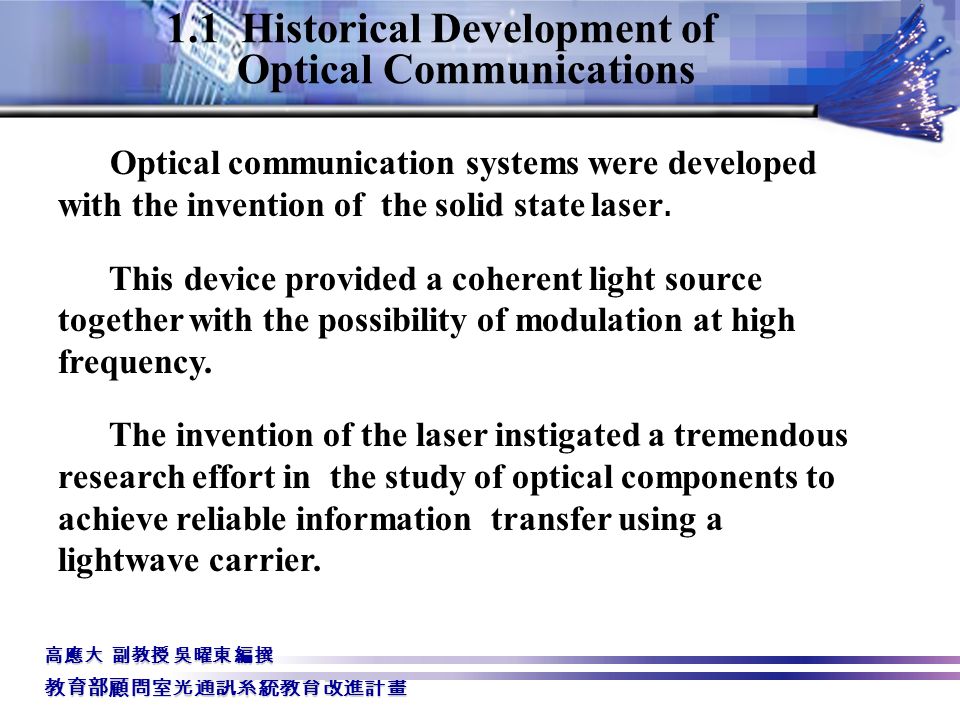 1.1 Historical Development of Optical Communications

Optical communication systems were developed with the invention of the solid state laser.

This device provided a coherent light source together with the possibility of modulation at high frequency.

The invention of the laser instigated a tremendous research effort in the study of optical components to achieve reliable information transfer using a lightwave carrier.

高應大 副教授 吳曜東 編撰
教育部顧問室光通訊系統教育改進計畫